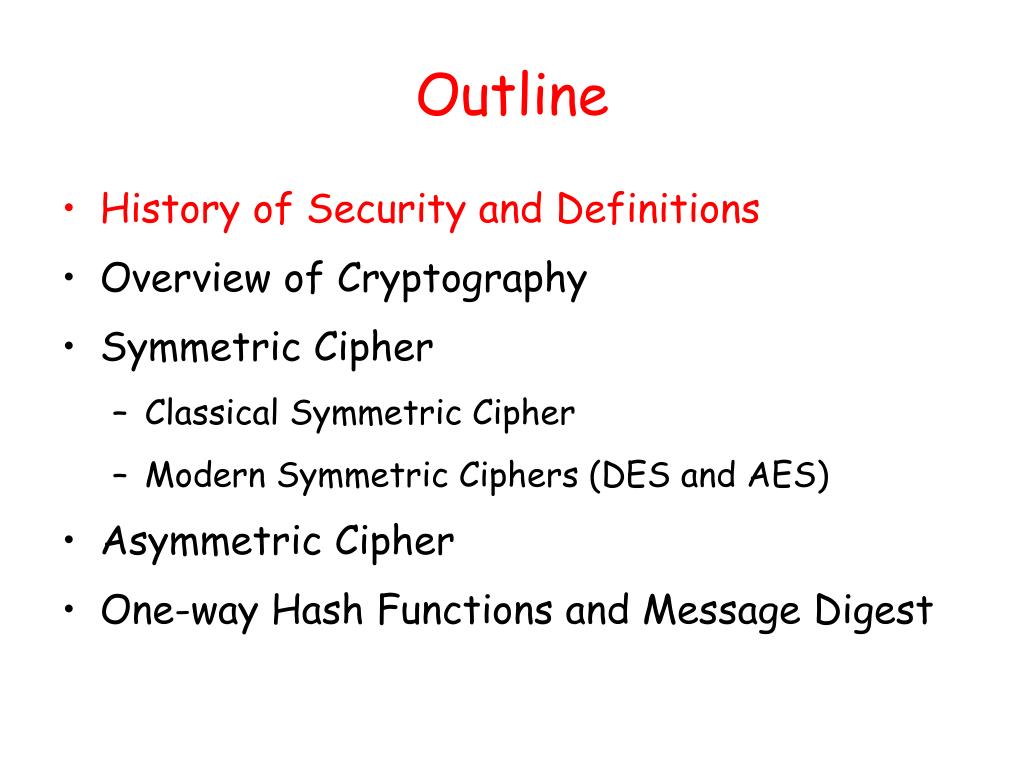 Outline

• History of Security and Definitions
• Overview of Cryptography
• Symmetric Cipher
– Classical Symmetric Cipher
– Modern Symmetric Ciphers (DES and AES)
• Asymmetric Cipher
• One-way Hash Functions and Message Digest